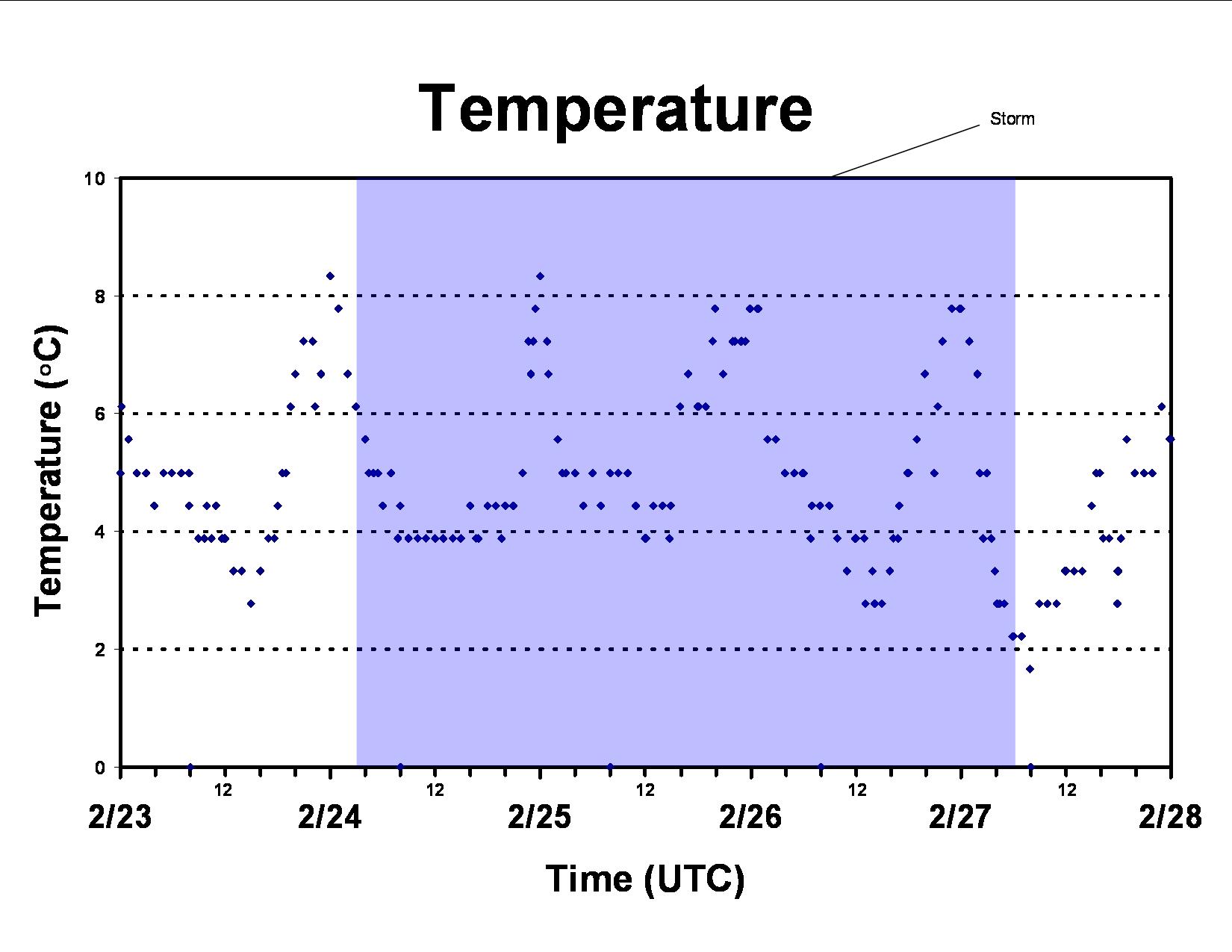 Temperature

Storm

Temperature (°C)

10
8
6
4
2
0

12
12
12
12
12

2/23
2/24
2/25
2/26
2/27
2/28

Time (UTC)